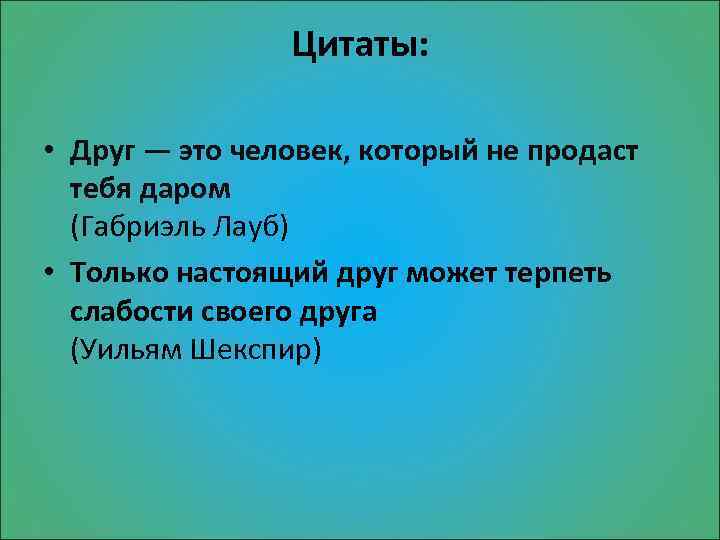 Цитаты:

• Друг — это человек, который не продаст тебя даром
(Габриэль Лауб)

• Только настоящий друг может терпеть слабости своего друга
(Уильям Шекспир)